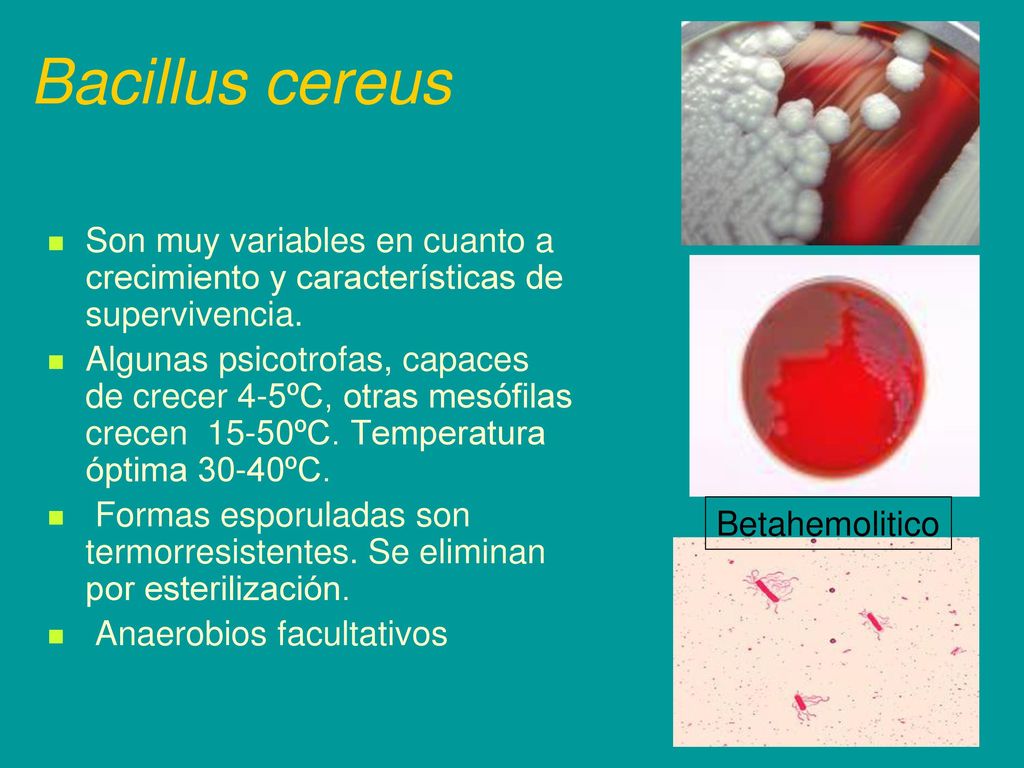 Bacillus cereus

- Son muy variables en cuanto a crecimiento y características de supervivencia.
- Algunas psicotrofas, capaces de crecer 4-5ºC, otras mesófilas crecen 15-50ºC. Temperatura óptima 30-40ºC.
- Formas esporuladas son termorresistentes. Se eliminan por esterilización.
- Anaerobios facultativos

Betahemolitico